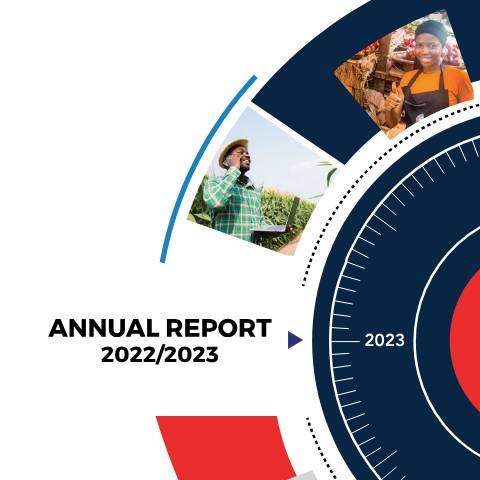 ANNUAL REPORT
2022/2023

2023